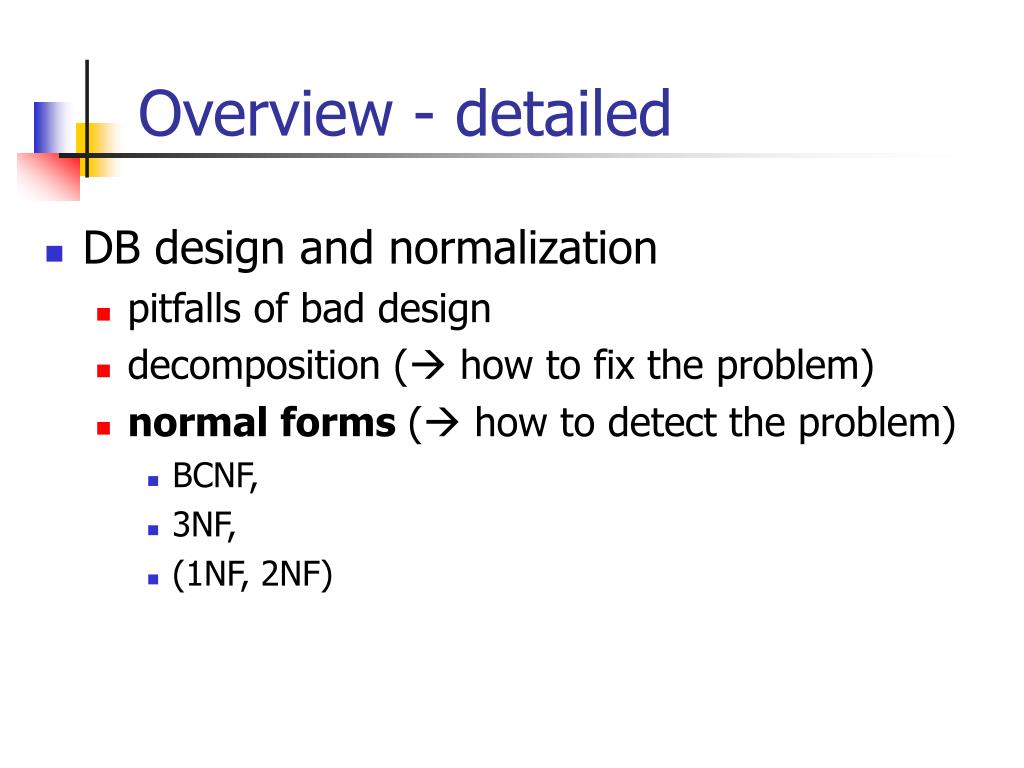 Overview - detailed

DB design and normalization
pitfalls of bad design
decomposition (→ how to fix the problem)
normal forms (→ how to detect the problem)
BCNF,
3NF,
(1NF, 2NF)